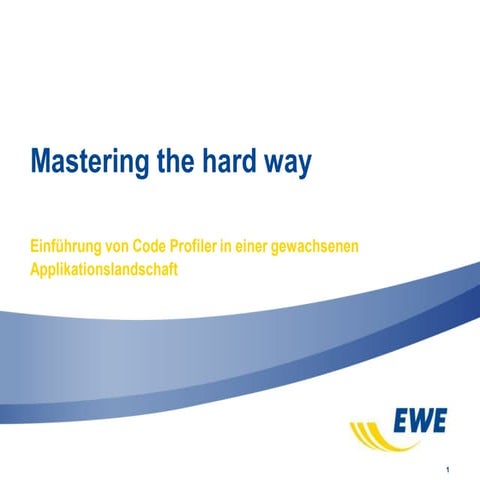 Mastering the hard way

Einführung von Code Profiler in einer gewachsenen Applikationslandschaft

EWE

1